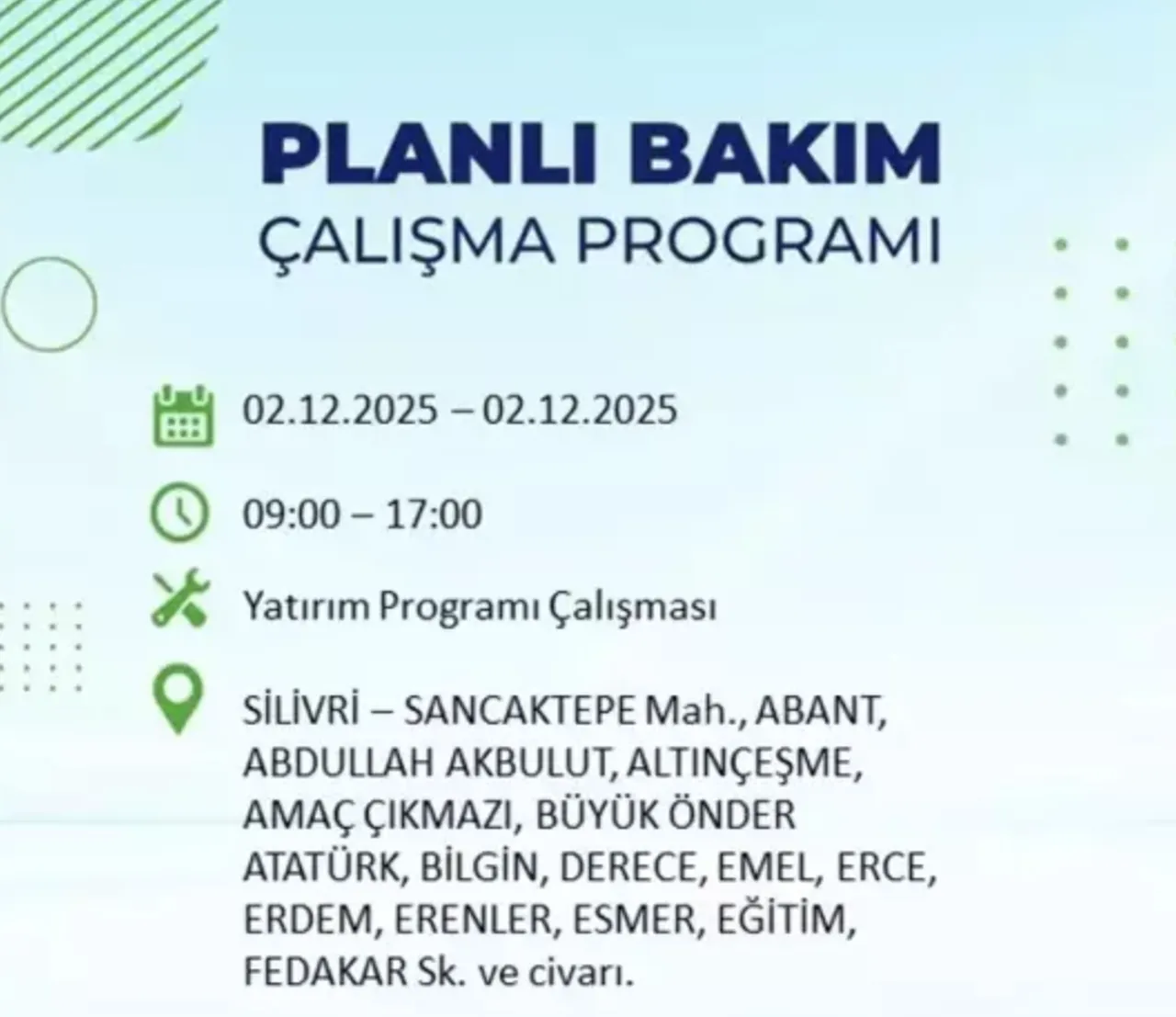 PLANLI BAKIM
ÇALIŞMA PROGRAMI

02.12.2025 – 02.12.2025

09:00 – 17:00

Yatırım Programı Çalışması

SİLİVRİ – SANCAKTEPE Mah., ABANT, ABDULLAH AKBULUT, ALTINÇEŞME, AMAÇ ÇIKMAZI, BÜYÜK ÖNDER ATATÜRK, BİLGİN, DERECE, EMEL, ERCE, ERDEM, ERENLER, ESMER, EĞİTİM, FEDAKAR Sk. ve civarı.